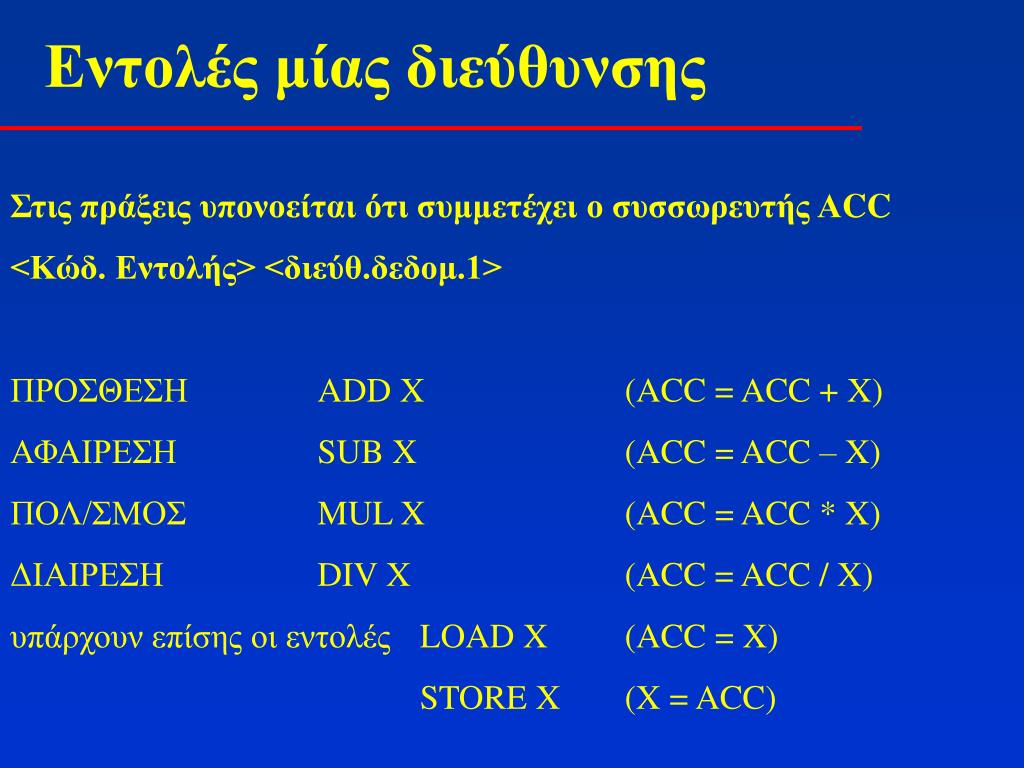 Εντολές μίας διεύθυνσης

Στις πράξεις υπονοείται ότι συμμετέχει ο συσσωρευτής ACC

<Κώδ. Εντολής> <διεύθ.δεδομ.1>

ΠΡΟΣΘΕΣΗ ADD X (ACC = ACC + X)

ΑΦΑΙΡΕΣΗ SUB X (ACC = ACC – X)

ΠΟΛ/ΣΜΟΣ MUL X (ACC = ACC * X)

ΔΙΑΙΡΕΣΗ DIV X (ACC = ACC / X)

υπάρχουν επίσης οι εντολές LOAD X (ACC = X)

STORE X (X = ACC)